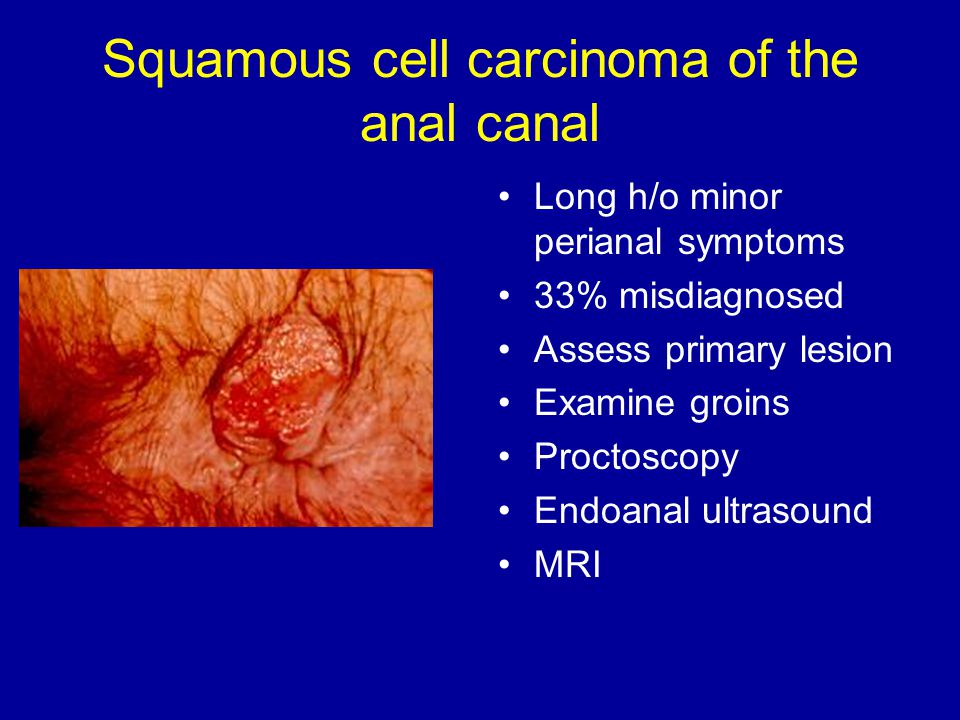 Squamous cell carcinoma of the anal canal

• Long h/o minor perianal symptoms
• 33% misdiagnosed
• Assess primary lesion
• Examine groins
• Proctoscopy
• Endoanal ultrasound
• MRI